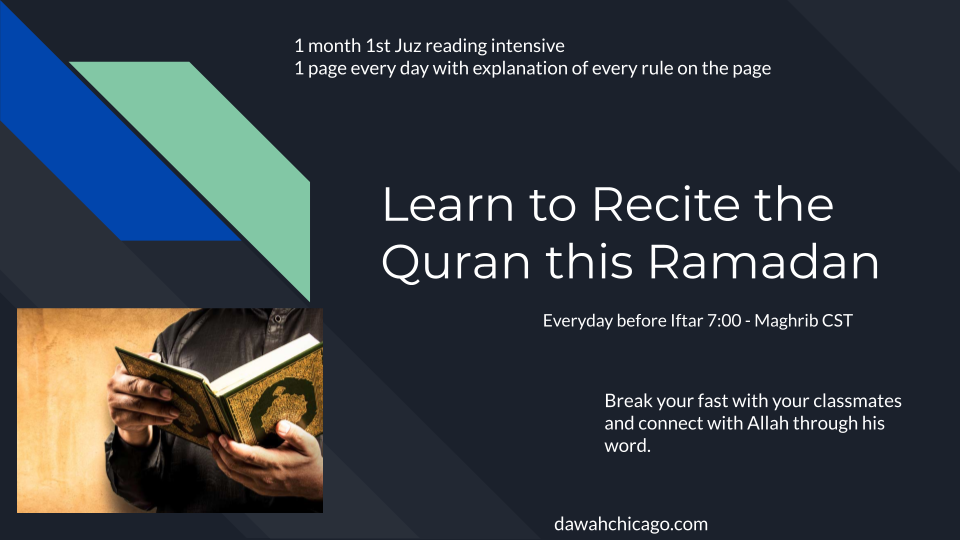 1 month 1st Juz reading intensive
1 page every day with explanation of every rule on the page

Learn to Recite the Quran this Ramadan

Everyday before Iftar 7:00 - Maghrib CST

Break your fast with your classmates and connect with Allah through his word.

dawahchicago.com